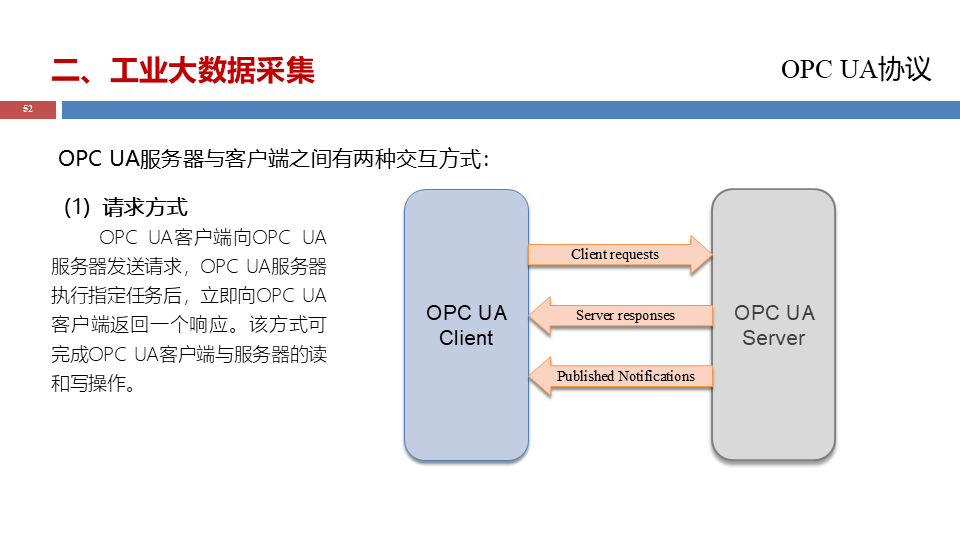 二、工业大数据采集

OPC UA协议

52

OPC UA服务器与客户端之间有两种交互方式：

(1) 请求方式

OPC UA客户端向OPC UA服务器发送请求，OPC UA服务器执行指定任务后，立即向OPC UA客户端返回一个响应。该方式可完成OPC UA客户端与服务器的读和写操作。

OPC UA Client

Client requests

Server responses

Published Notifications

OPC UA Server